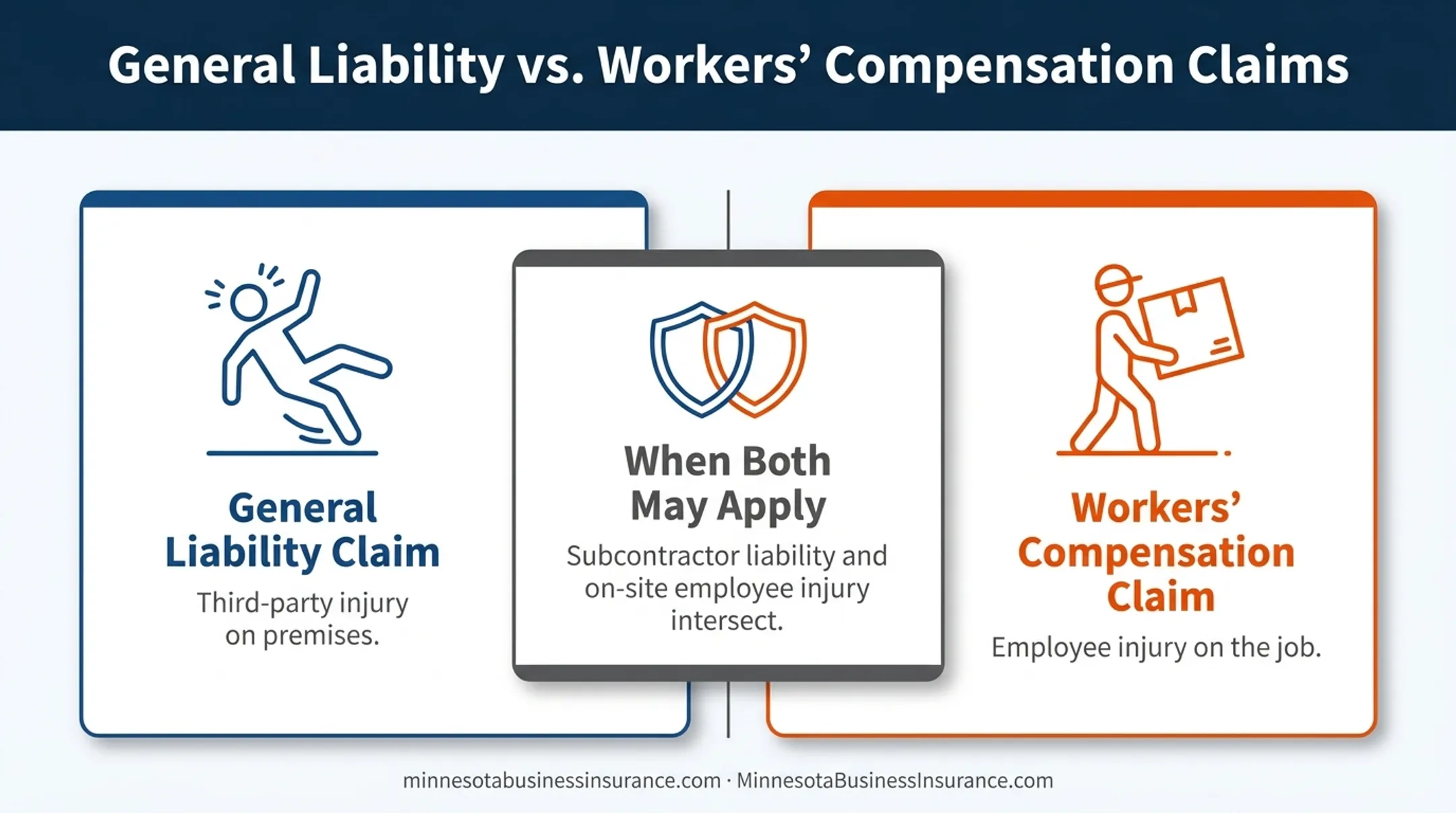 General Liability vs. Workers' Compensation Claims

General Liability Claim

Third-party injury on premises.

When Both May Apply

Subcontractor liability and on-site employee injury intersect.

Workers' Compensation Claim

Employee injury on the job.

minnesotabusinessinsurance.com · MinnesotaBusinessInsurance.com